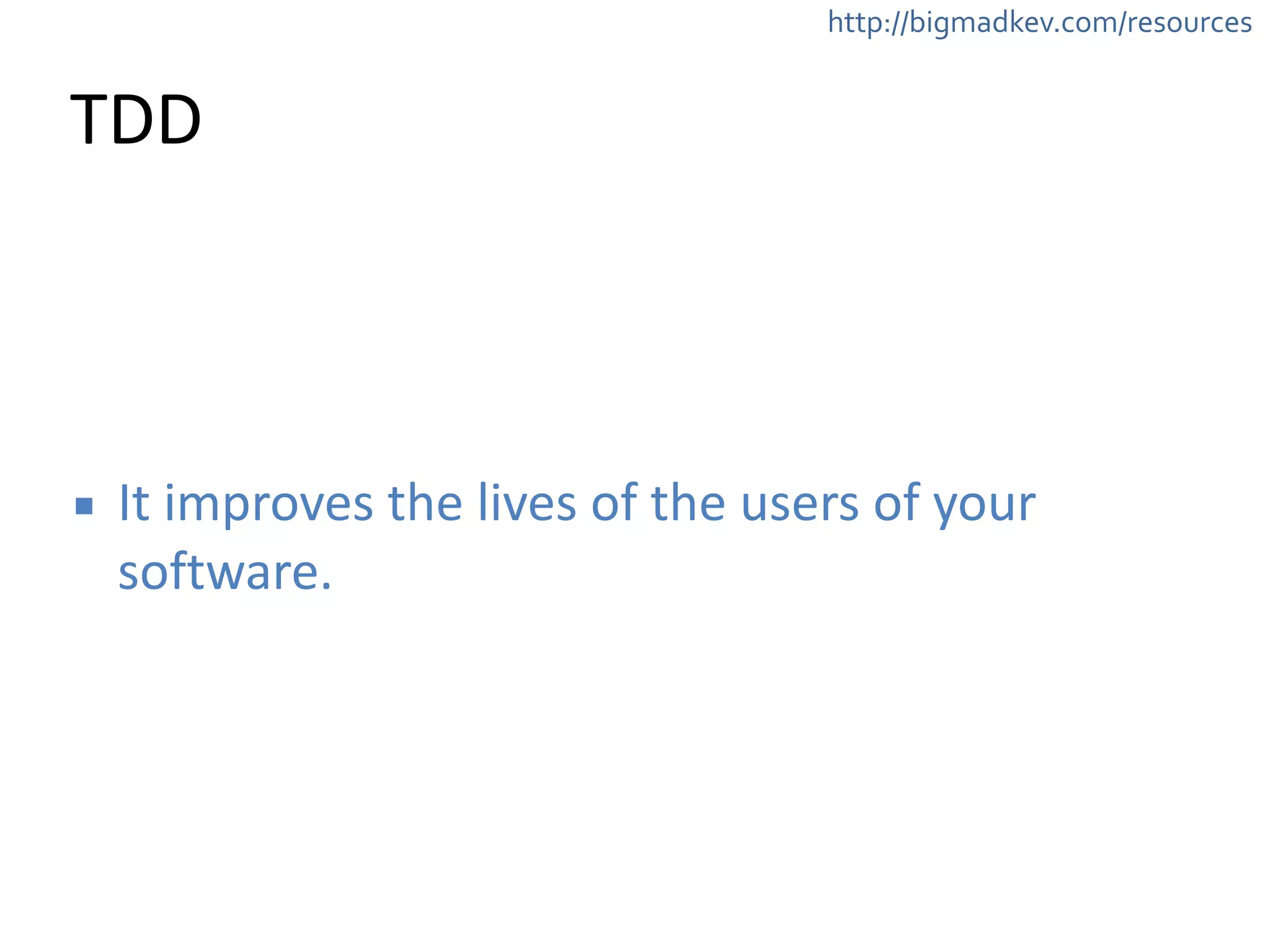 http://bigmadkev.com/resources

TDD

▪ It improves the lives of the users of your software.